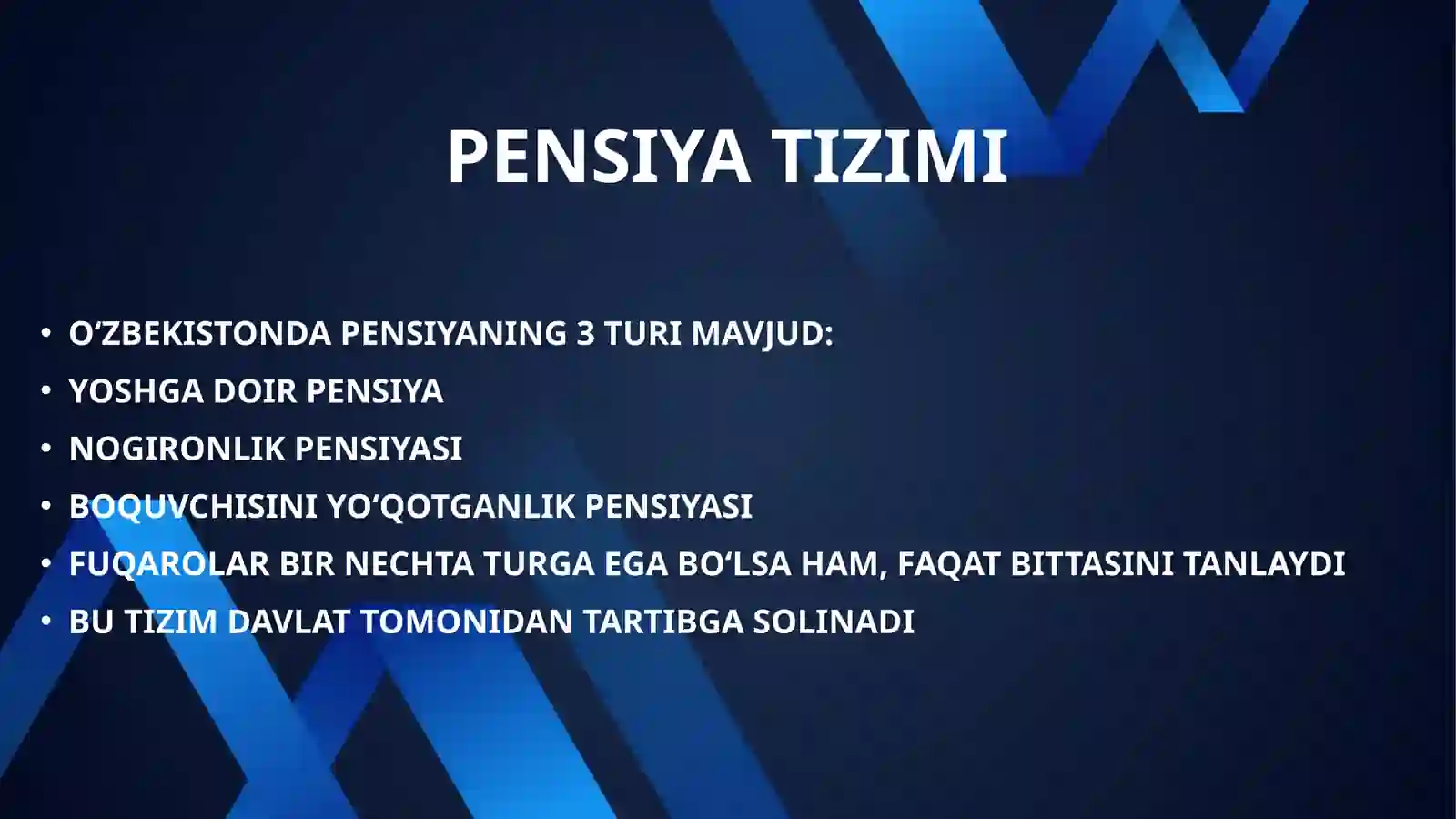 PENSIYA TIZIMI

• O‘ZBEKISTONDA PENSIYANING 3 TURI MAVJUD:
• YOSHGA DOIR PENSIYA
• NOGIRONLIK PENSIYASI
• BOQUVCHISINI YO‘QOTGANLIK PENSIYASI
• FUQAROLAR BIR NECHTA TURGA EGA BO‘LSA HAM, FAQAT BITTASINI TANLAYDI
• BU TIZIM DAVLAT TOMONIDAN TARTIBGA SOLINADI